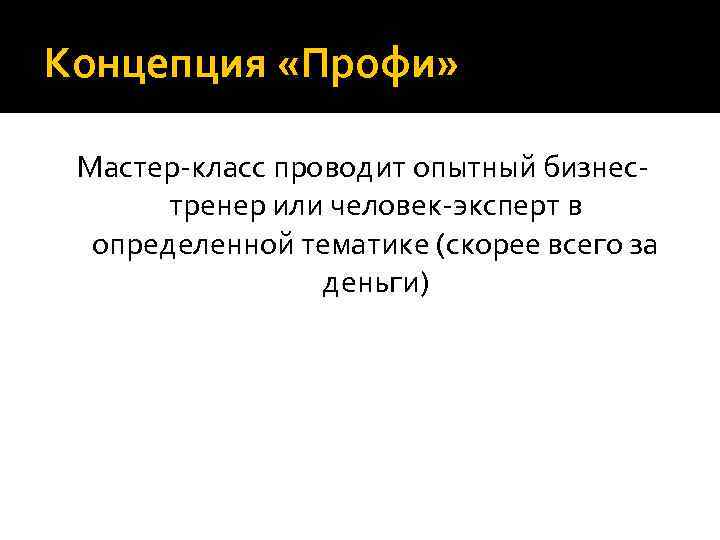 Концепция «Профи»

Мастер-класс проводит опытный бизнес-тренер или человек-эксперт в определенной тематике (скорее всего за деньги)